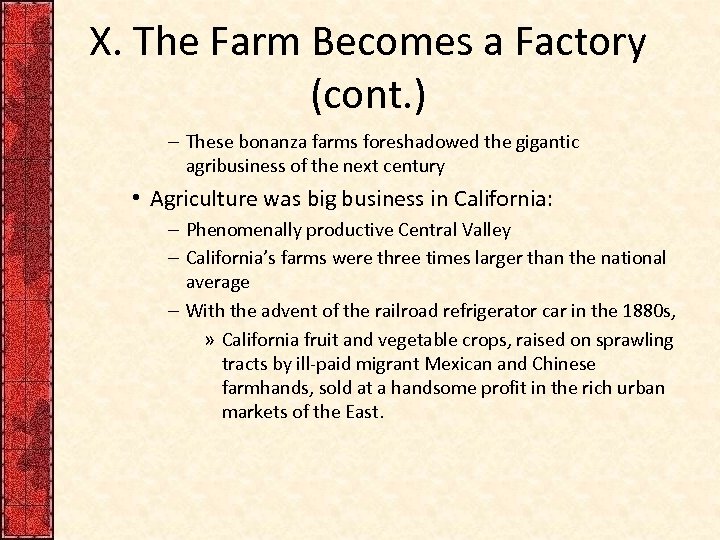 X. The Farm Becomes a Factory (cont.)

– These bonanza farms foreshadowed the gigantic agribusiness of the next century

• Agriculture was big business in California:

– Phenomenally productive Central Valley

– California's farms were three times larger than the national average

– With the advent of the railroad refrigerator car in the 1880s,

» California fruit and vegetable crops, raised on sprawling tracts by ill-paid migrant Mexican and Chinese farmhands, sold at a handsome profit in the rich urban markets of the East.